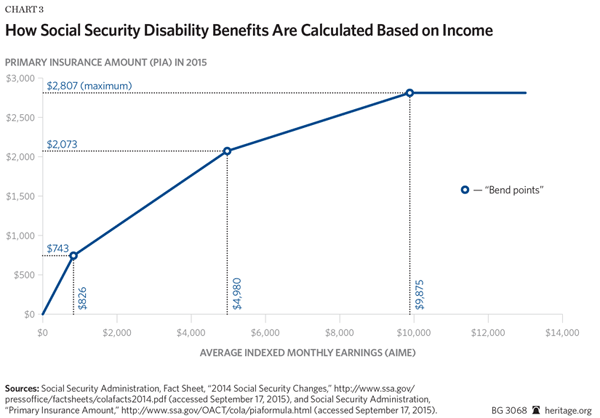 CHART 3

How Social Security Disability Benefits Are Calculated Based on Income

PRIMARY INSURANCE AMOUNT (PIA) IN 2015

$3,000
$2,500
$2,000
$1,500
$1,000
$500
$0

$2,807 (maximum)
$2,073
$743
$826
$4,980
$9,875

— "Bend points"

$0 $2,000 $4,000 $6,000 $8,000 $10,000 $12,000 $14,000

AVERAGE INDEXED MONTHLY EARNINGS (AIME)

Sources: Social Security Administration, Fact Sheet, "2014 Social Security Changes," http://www.ssa.gov/pressoffice/factsheets/colafacts2014.pdf (accessed September 17, 2015), and Social Security Administration, "Primary Insurance Amount," http://www.ssa.gov/OACT/cola/piaformula.html (accessed September 17, 2015).

BG 3068 heritage.org